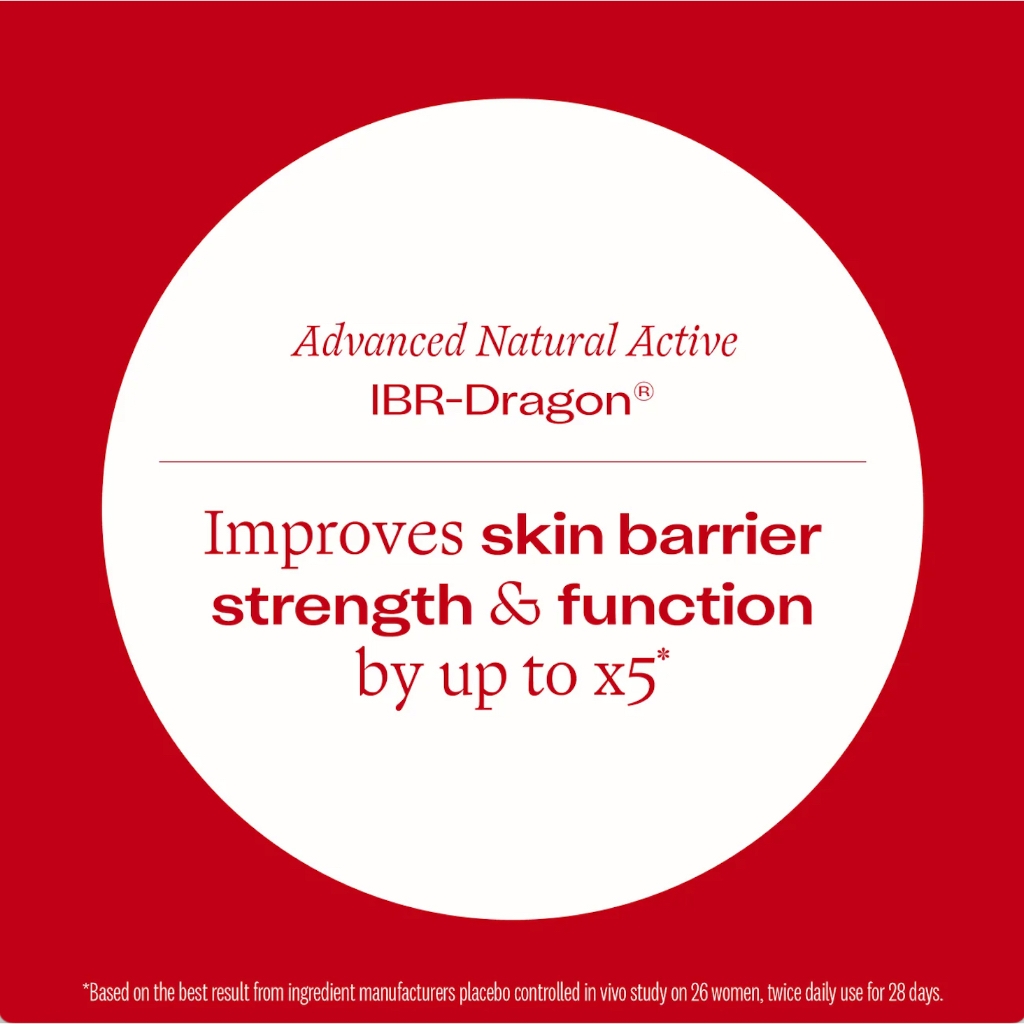 Advanced Natural Active
IBR-Dragon®

Improves skin barrier strength & function by up to x5*

*Based on the best result from ingredient manufacturers placebo controlled in vivo study on 26 women, twice daily use for 28 days.